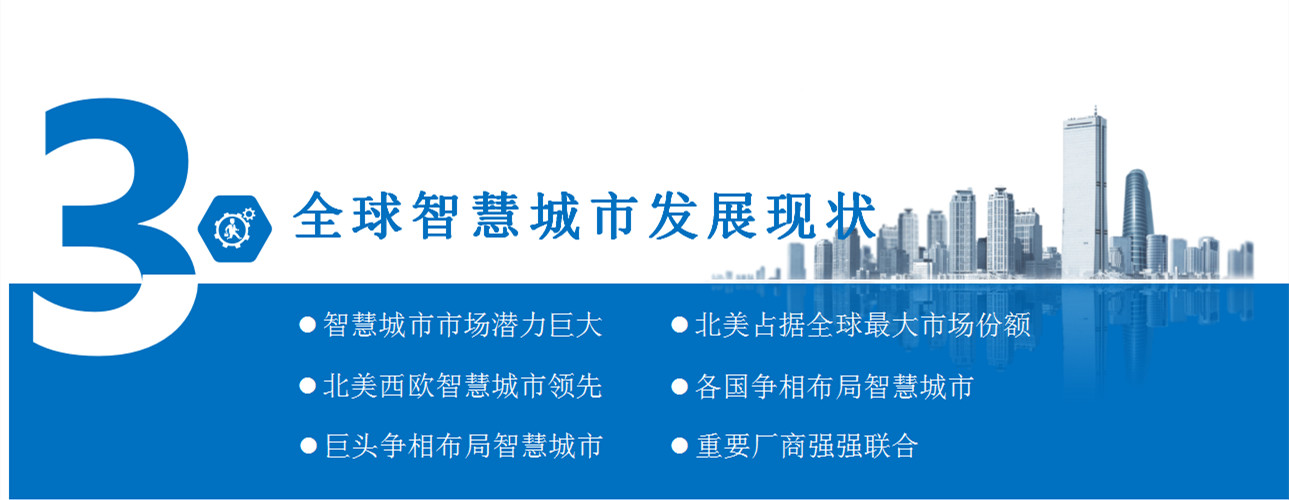 3

全球智慧城市发展现状

● 智慧城市市场潜力巨大
● 北美西欧智慧城市领先
● 巨头争相布局智慧城市

● 北美占据全球最大市场份额
● 各国争相布局智慧城市
● 重要厂商强强联合